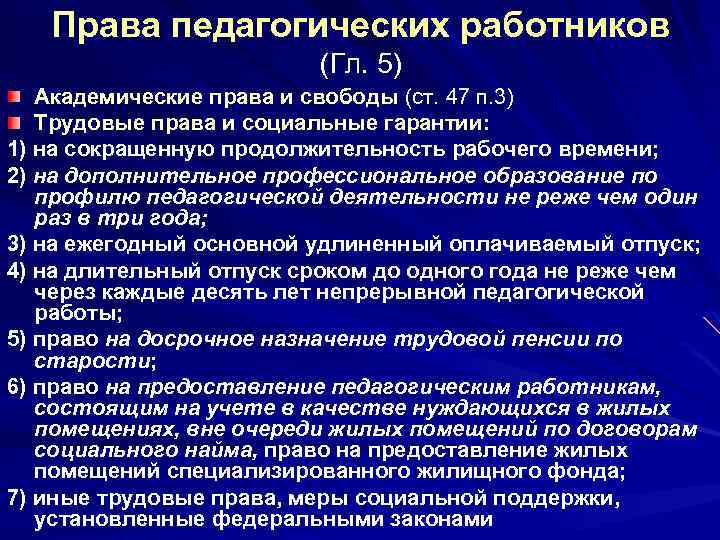 Права педагогических работников
(Гл. 5)

Академические права и свободы (ст. 47 п.3)

Трудовые права и социальные гарантии:

1) на сокращенную продолжительность рабочего времени;

2) на дополнительное профессиональное образование по профилю педагогической деятельности не реже чем один раз в три года;

3) на ежегодный основной удлиненный оплачиваемый отпуск;

4) на длительный отпуск сроком до одного года не реже чем через каждые десять лет непрерывной педагогической работы;

5) право на досрочное назначение трудовой пенсии по старости;

6) право на предоставление педагогическим работникам, состоящим на учете в качестве нуждающихся в жилых помещениях, вне очереди жилых помещений по договорам социального найма, право на предоставление жилых помещений специализированного жилищного фонда;

7) иные трудовые права, меры социальной поддержки, установленные федеральными законами